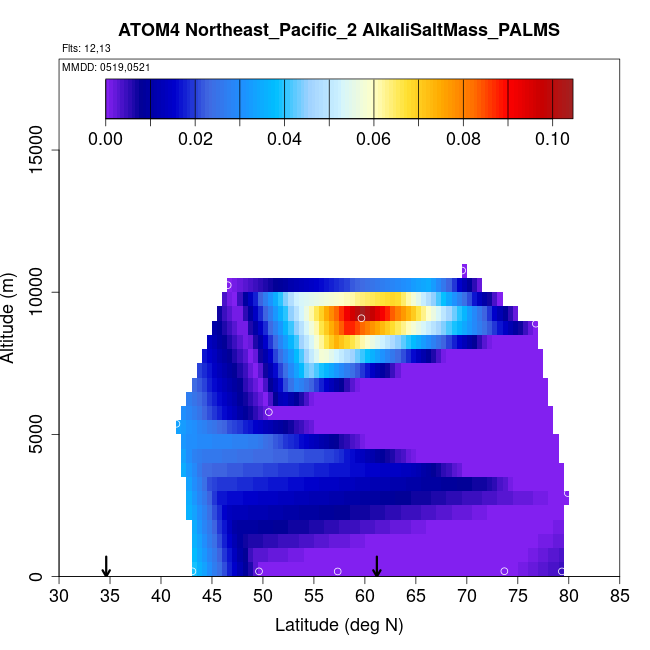 ATOM4 Northeast_Pacific_2 AlkaliSaltMass_PALMS

Flts: 12,13

MMDD: 0519,0521

0.00 0.02 0.04 0.06 0.08 0.10

Altitude (m)

0
5000
10000
15000

30 35 40 45 50 55 60 65 70 75 80 85

Latitude (deg N)